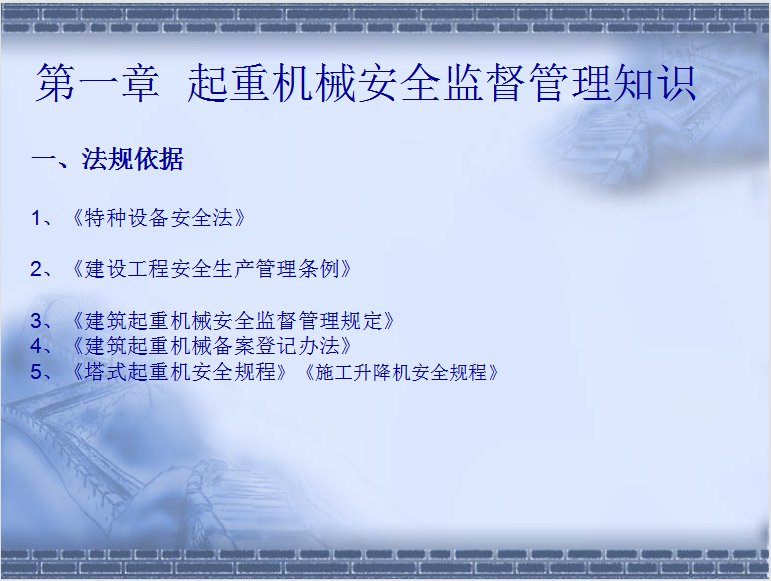 第一章 起重机械安全监督管理知识

一、法规依据

1、《特种设备安全法》

2、《建设工程安全生产管理条例》

3、《建筑起重机械安全监督管理规定》
4、《建筑起重机械备案登记办法》
5、《塔式起重机安全规程》《施工升降机安全规程》